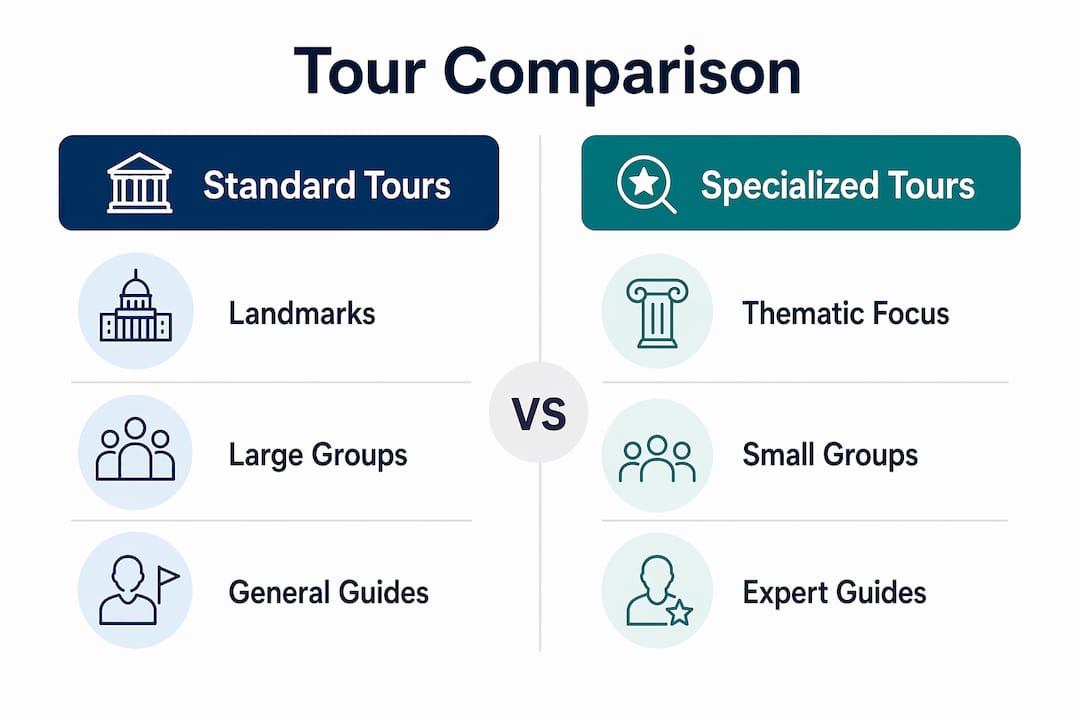 Tour Comparison

Standard Tours

Landmarks

Large Groups

General Guides

VS

Specialized Tours

Thematic Focus

Small Groups

Expert Guides